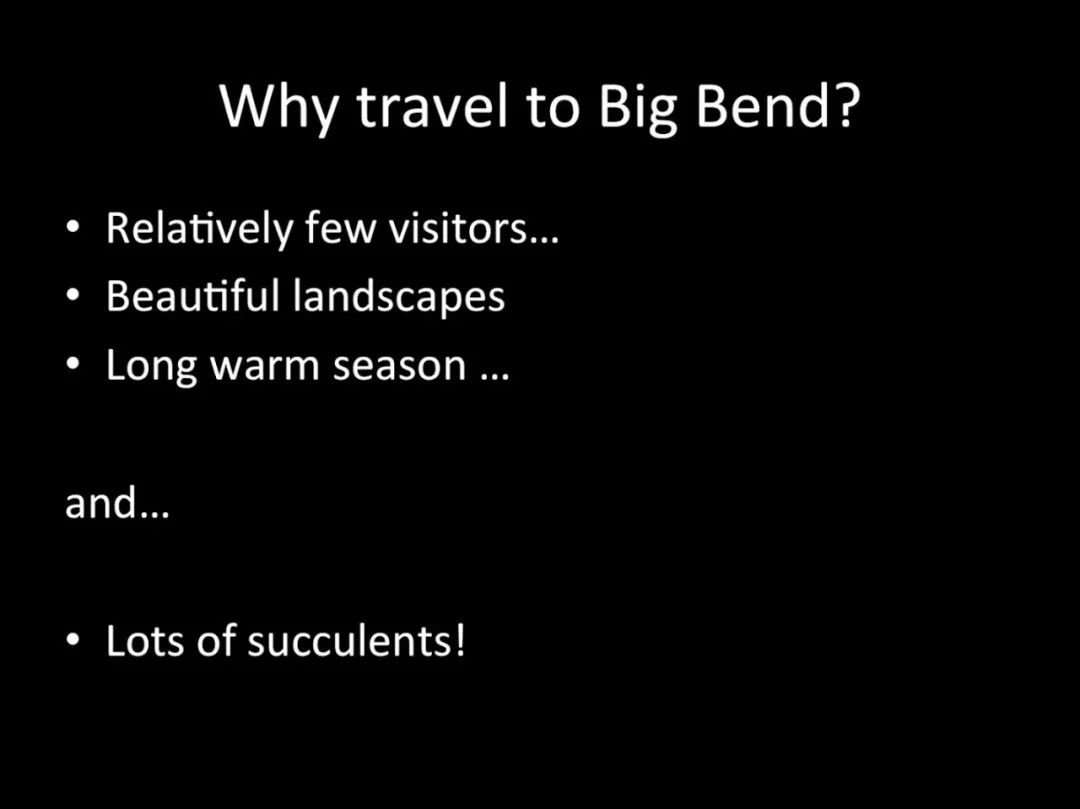 Why travel to Big Bend?

• Relatively few visitors…
• Beautiful landscapes
• Long warm season …

and…

• Lots of succulents!